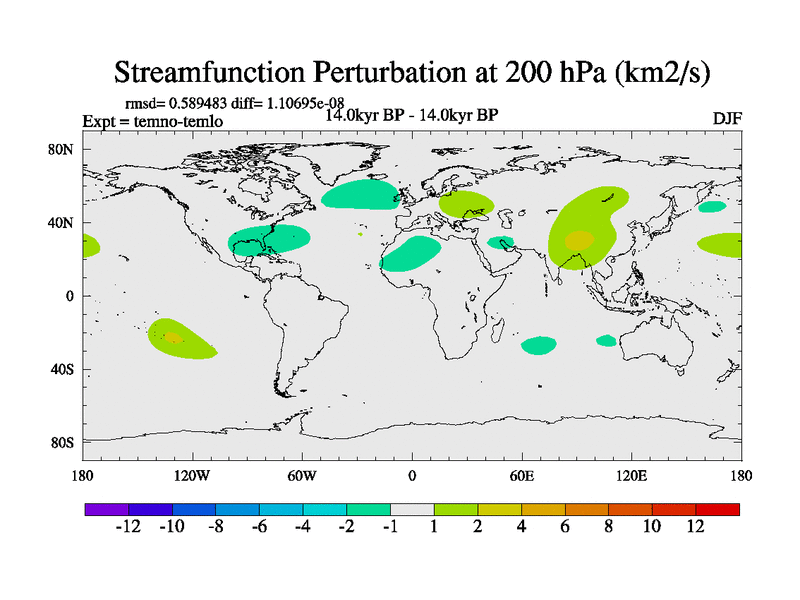 Streamfunction Perturbation at 200 hPa (km2/s)

rmsd= 0.589483 diff= 1.10695e-08

Expt = temno-temlo

14.0kyr BP - 14.0kyr BP

DJF

80N

40N

0

40S

80S

180

120W

60W

0

60E

120E

180

-12 -10 -8 -6 -4 -2 -1 1 2 4 6 8 10 12